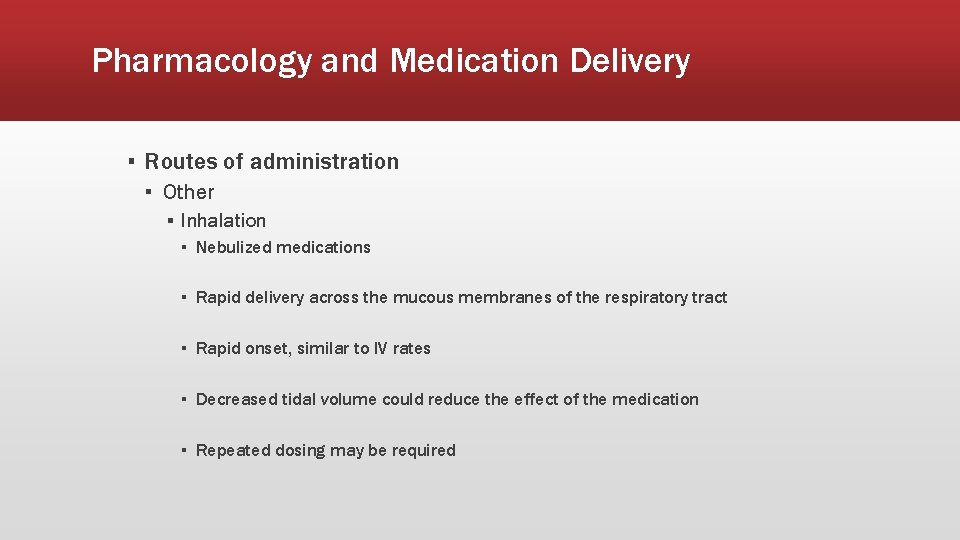 Pharmacology and Medication Delivery

▪ Routes of administration
▪ Other
▪ Inhalation
▪ Nebulized medications

▪ Rapid delivery across the mucous membranes of the respiratory tract

▪ Rapid onset, similar to IV rates

▪ Decreased tidal volume could reduce the effect of the medication

▪ Repeated dosing may be required